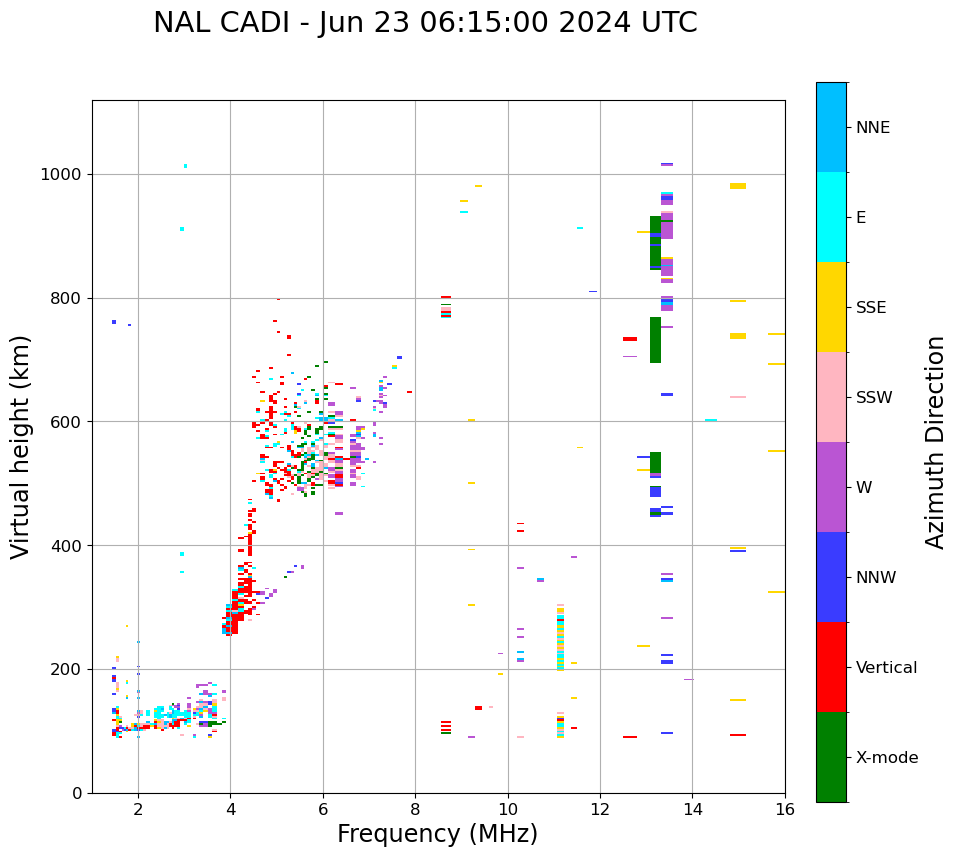 NAL CADI - Jun 23 06:15:00 2024 UTC

Virtual height (km)

1000
800
600
400
200
0

2
4
6
8
10
12
14
16

Frequency (MHz)

NNE
E
SSE
SSW
W
NNW
Vertical
X-mode

Azimuth Direction